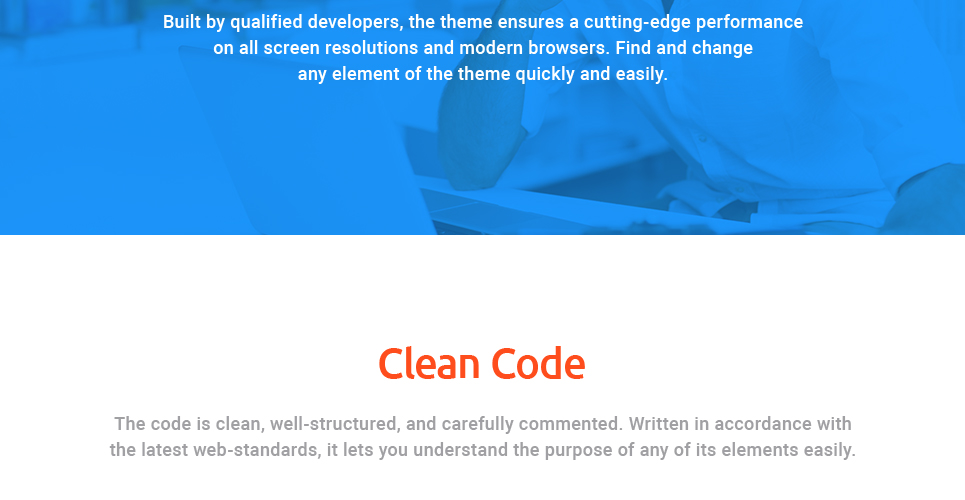 Built by qualified developers, the theme ensures a cutting-edge performance on all screen resolutions and modern browsers. Find and change any element of the theme quickly and easily.

Clean Code

The code is clean, well-structured, and carefully commented. Written in accordance with the latest web-standards, it lets you understand the purpose of any of its elements easily.